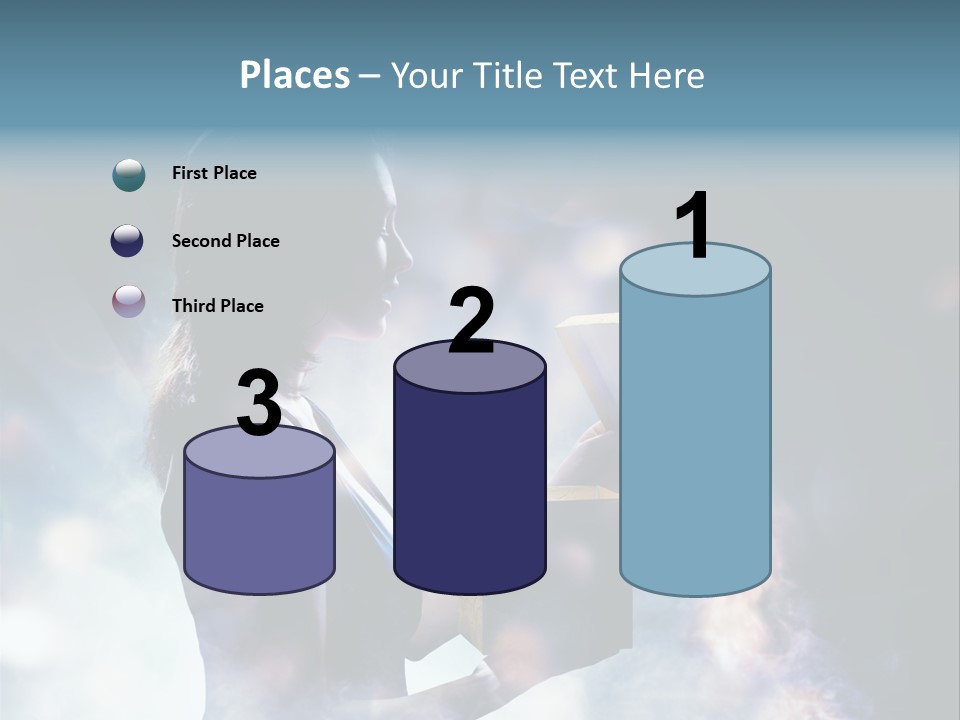 Places – Your Title Text Here

First Place

Second Place

Third Place

3

2

1